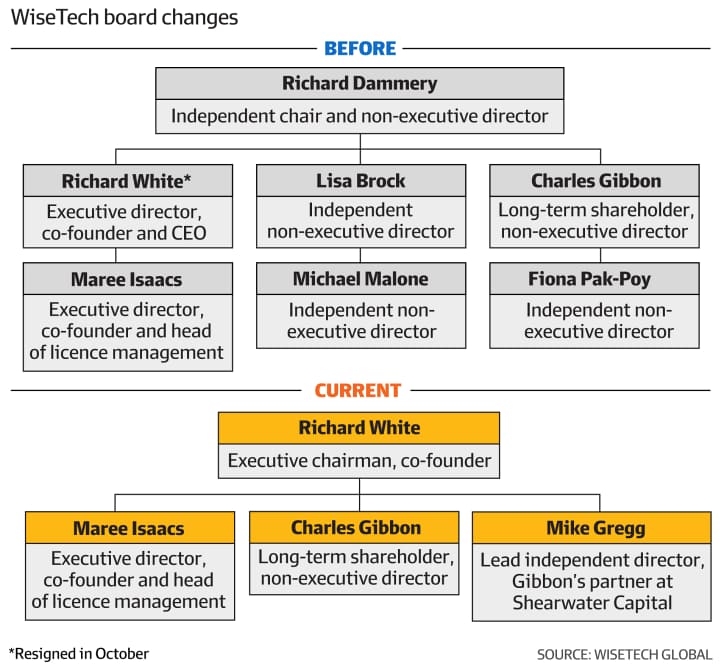 WiseTech board changes

BEFORE

Richard Dammery
Independent chair and non-executive director

Richard White*
Executive director, co-founder and CEO

Maree Isaacs
Executive director, co-founder and head of licence management

Lisa Brock
Independent non-executive director

Michael Malone
Independent non-executive director

Charles Gibbon
Long-term shareholder, non-executive director

Fiona Pak-Poy
Independent non-executive director

CURRENT

Richard White
Executive chairman, co-founder

Maree Isaacs
Executive director, co-founder and head of licence management

Charles Gibbon
Long-term shareholder, non-executive director

Mike Gregg
Lead independent director, Gibbon's partner at Shearwater Capital

*Resigned in October

SOURCE: WISETECH GLOBAL